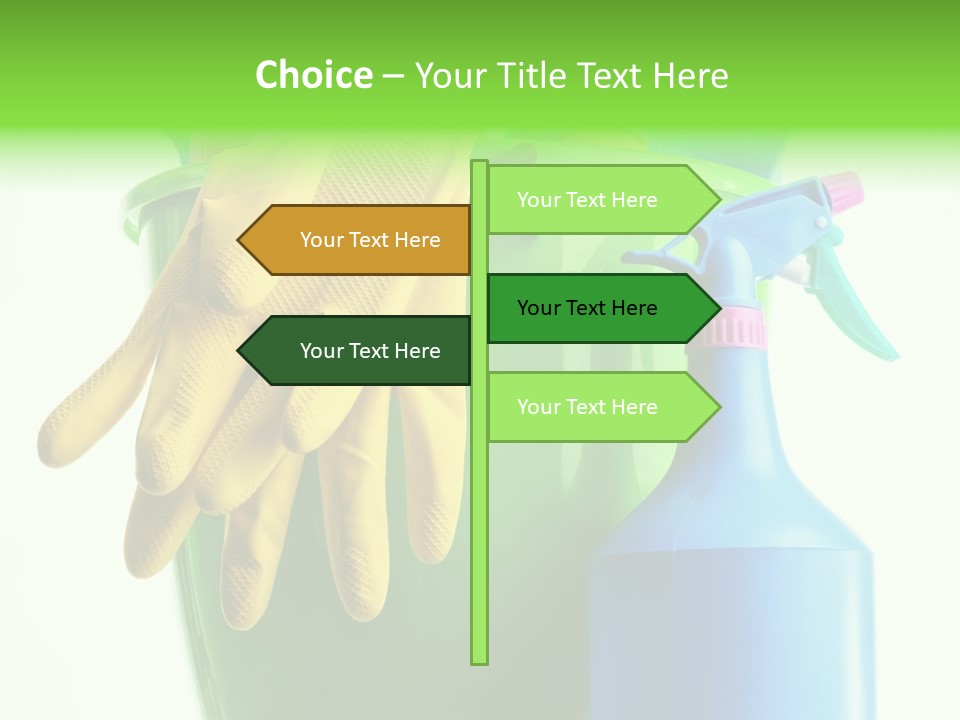 Choice – Your Title Text Here

Your Text Here

Your Text Here

Your Text Here

Your Text Here

Your Text Here